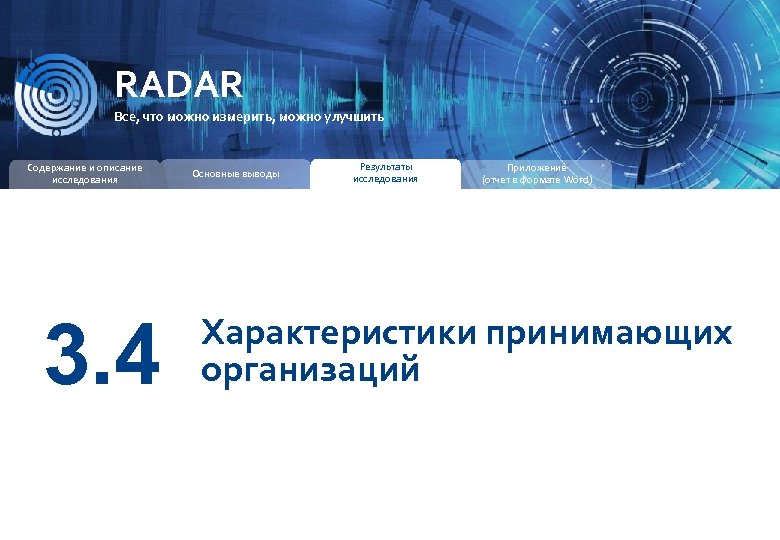 RADAR
Все, что можно измерить, можно улучшить

Содержание и описание исследования

Основные выводы

Результаты исследования

Приложение (отчет в формате Word)

3.4 Характеристики принимающих организаций